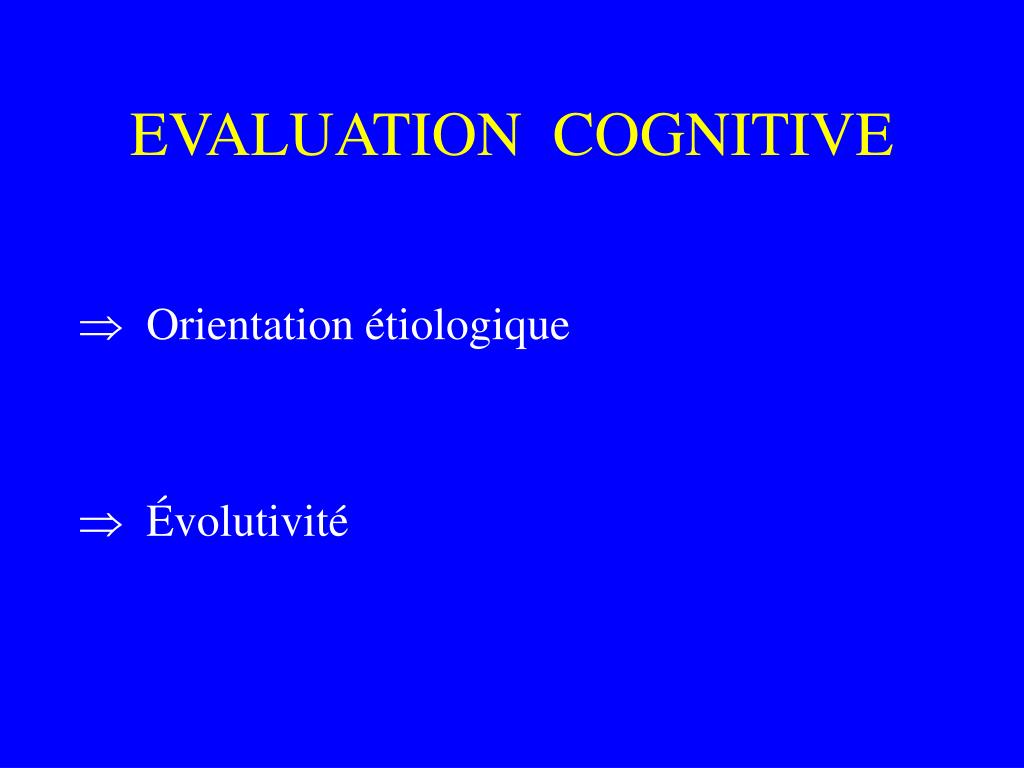 EVALUATION COGNITIVE

$\Rightarrow$ Orientation étiologique

$\Rightarrow$ Évolutivité